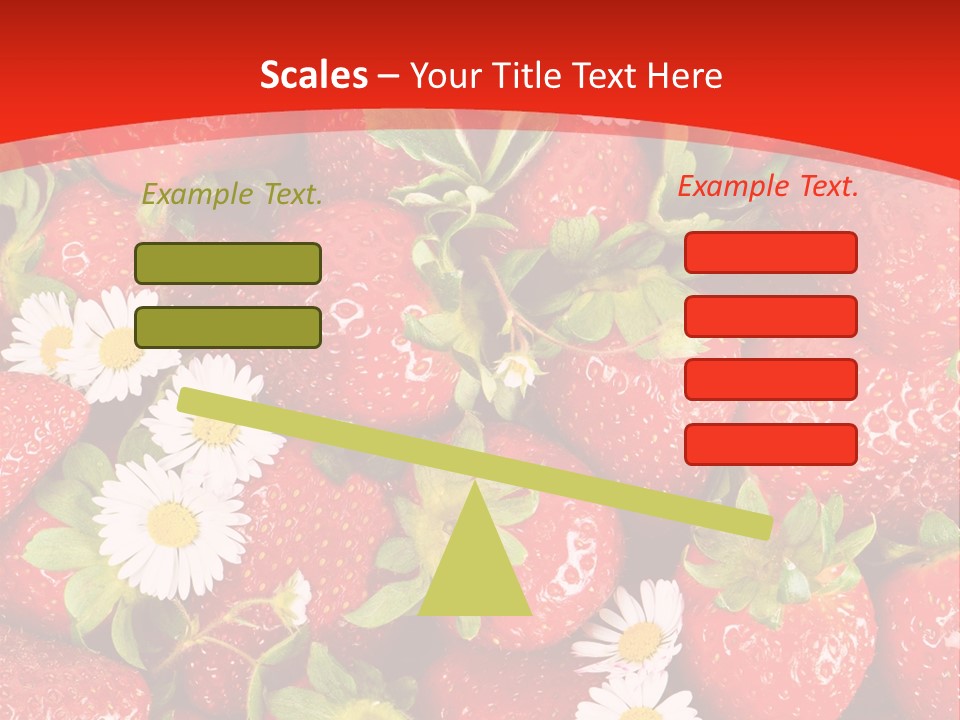 Scales – Your Title Text Here

Example Text.

Example Text.